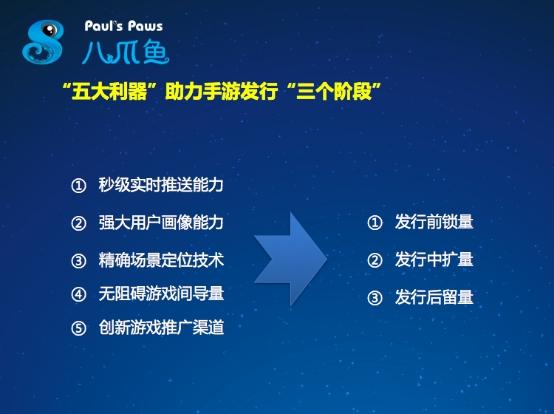 Paul`s Paws
八爪鱼

“五大利器”助力手游发行“三个阶段”

① 秒级实时推送能力
② 强大用户画像能力
③ 精确场景定位技术
④ 无阻碍游戏间导量
⑤ 创新游戏推广渠道

① 发行前锁量
② 发行中扩量
③ 发行后留量